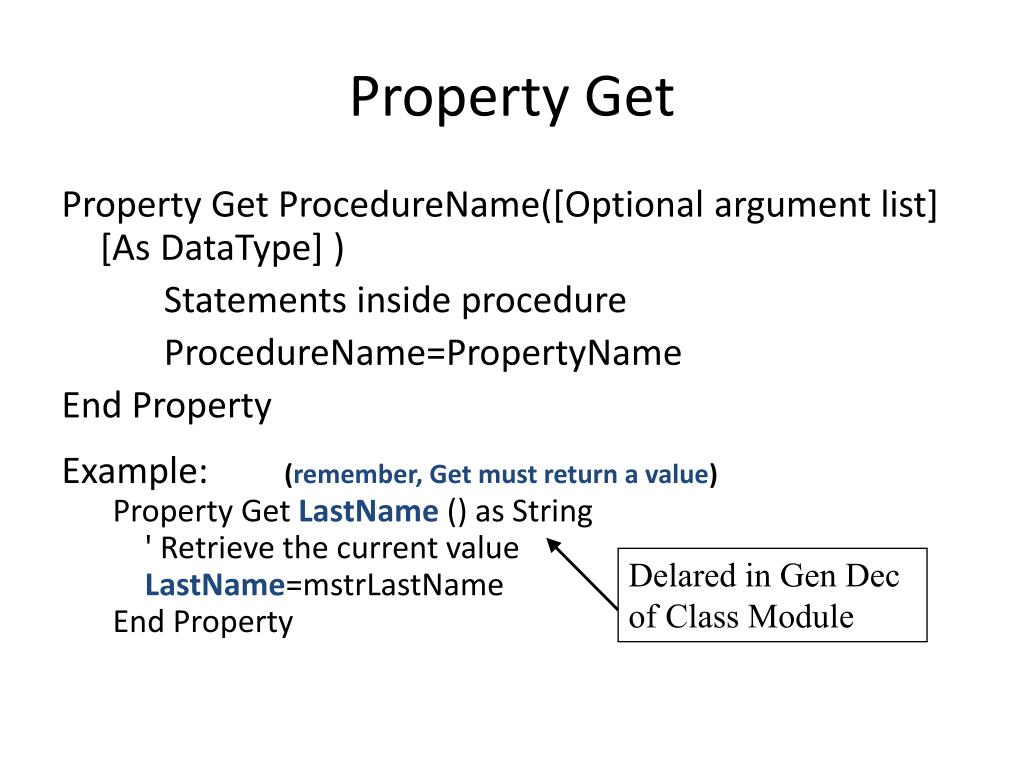 Property Get

Property Get ProcedureName([Optional argument list] [As DataType] )
Statements inside procedure
ProcedureName=PropertyName
End Property

Example: (remember, Get must return a value)
Property Get LastName () as String
' Retrieve the current value
LastName=mstrLastName
End Property

Delared in Gen Dec of Class Module